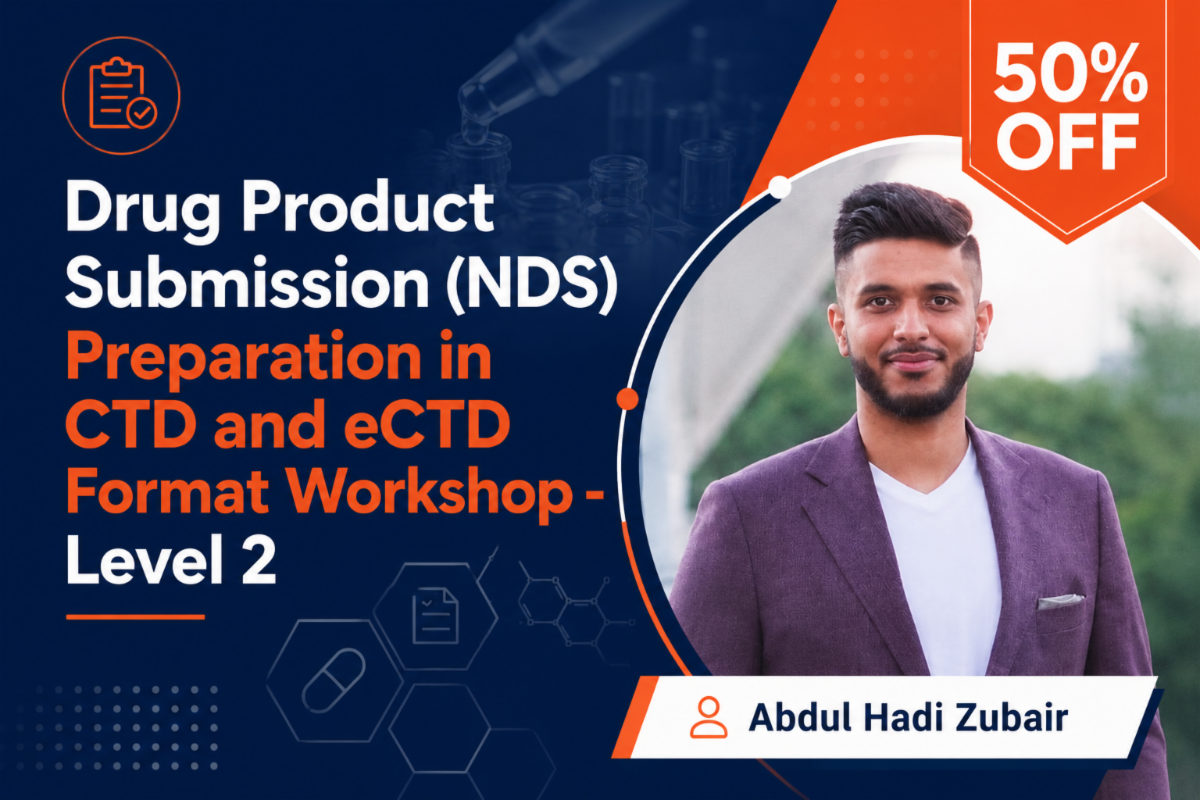 50% OFF

Drug Product Submission (NDS) Preparation in CTD and eCTD Format Workshop - Level 2

Abdul Hadi Zubair